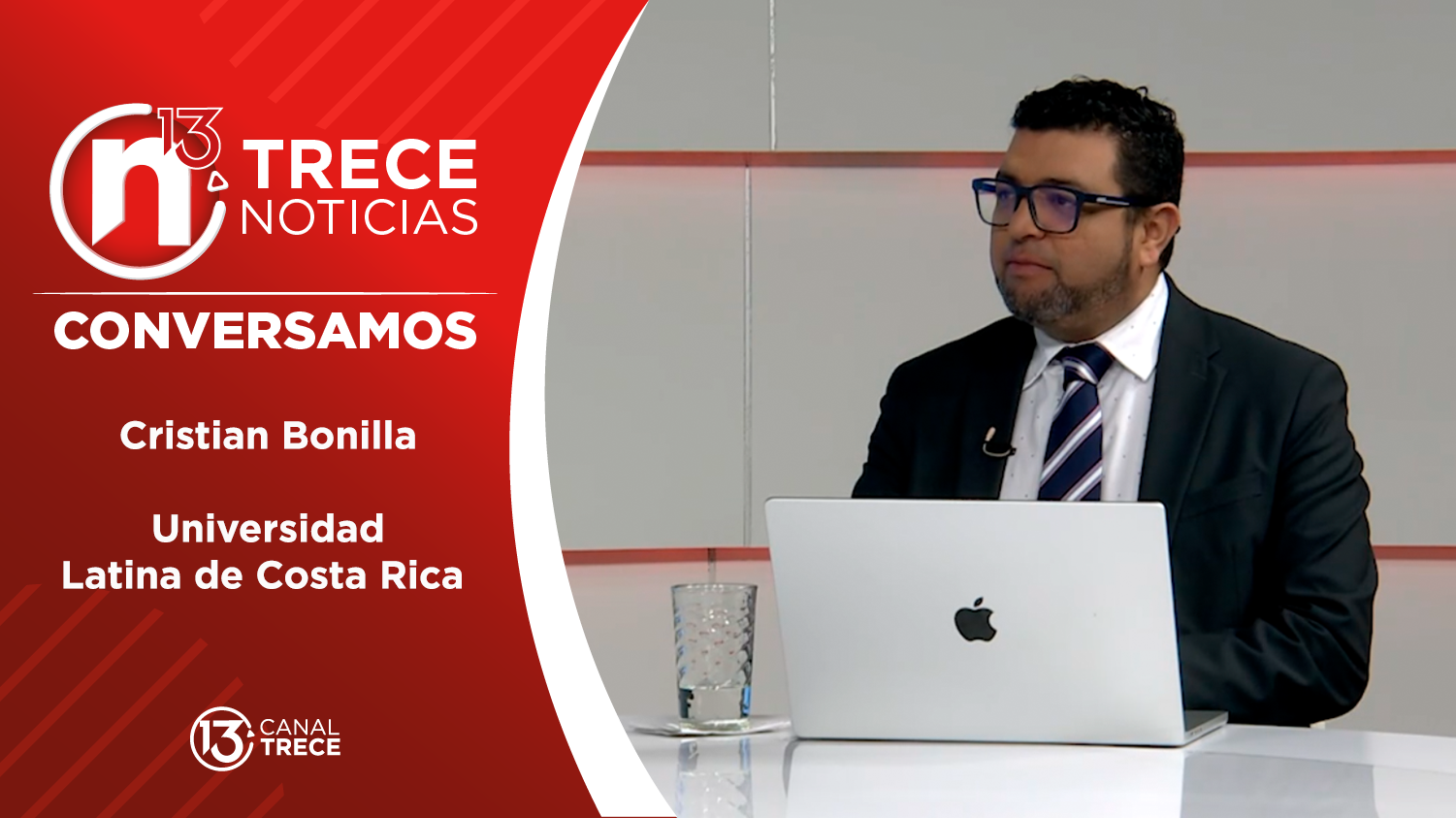 n13 TRECE NOTICIAS

CONVERSAMOS

Cristian Bonilla

Universidad Latina de Costa Rica

13 CANAL TRECE